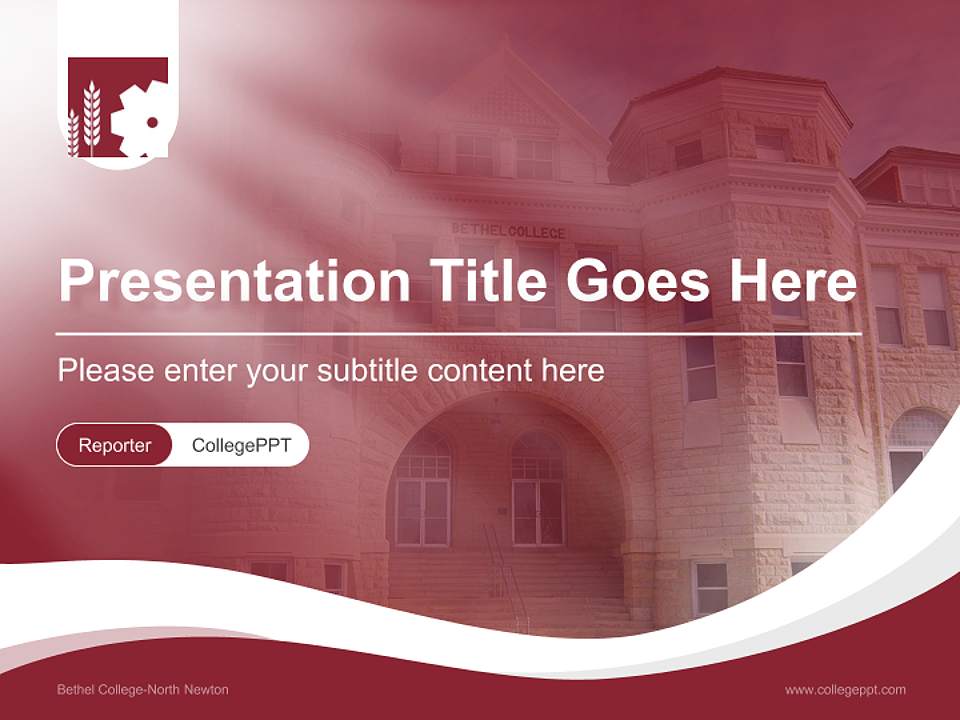 BETHEL COLLEGE

Presentation Title Goes Here

Please enter your subtitle content here

Reporter CollegePPT

Bethel College-North Newton

www.collegeppt.com